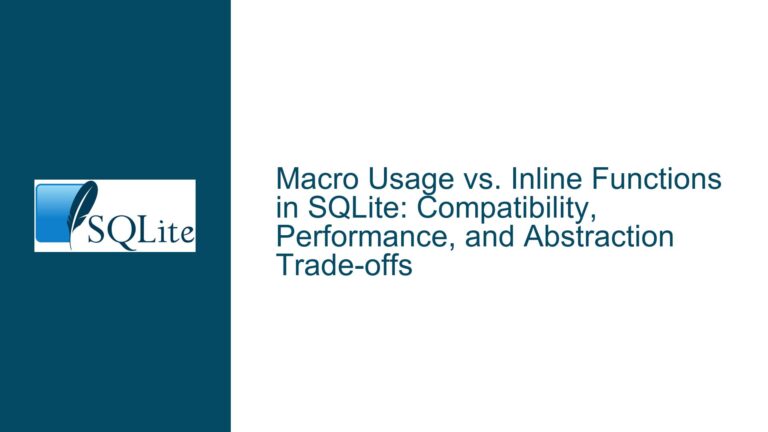 SQLite

Macro Usage vs. Inline Functions in SQLite: Compatibility, Performance, and Abstraction Trade-offs